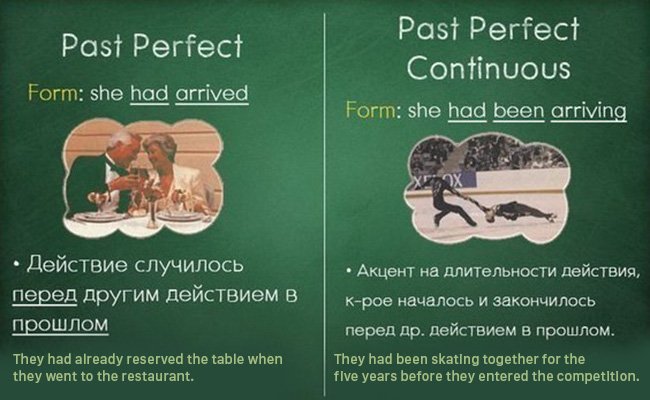 Past Perfect

Form: she had arrived

• Действие случилось перед другим действием в прошлом

They had already reserved the table when they went to the restaurant.

Past Perfect Continuous

Form: she had been arriving

XEROX

• Акцент на длительности действия, к-рое началось и закончилось перед др. действием в прошлом.

They had been skating together for the five years before they entered the competition.